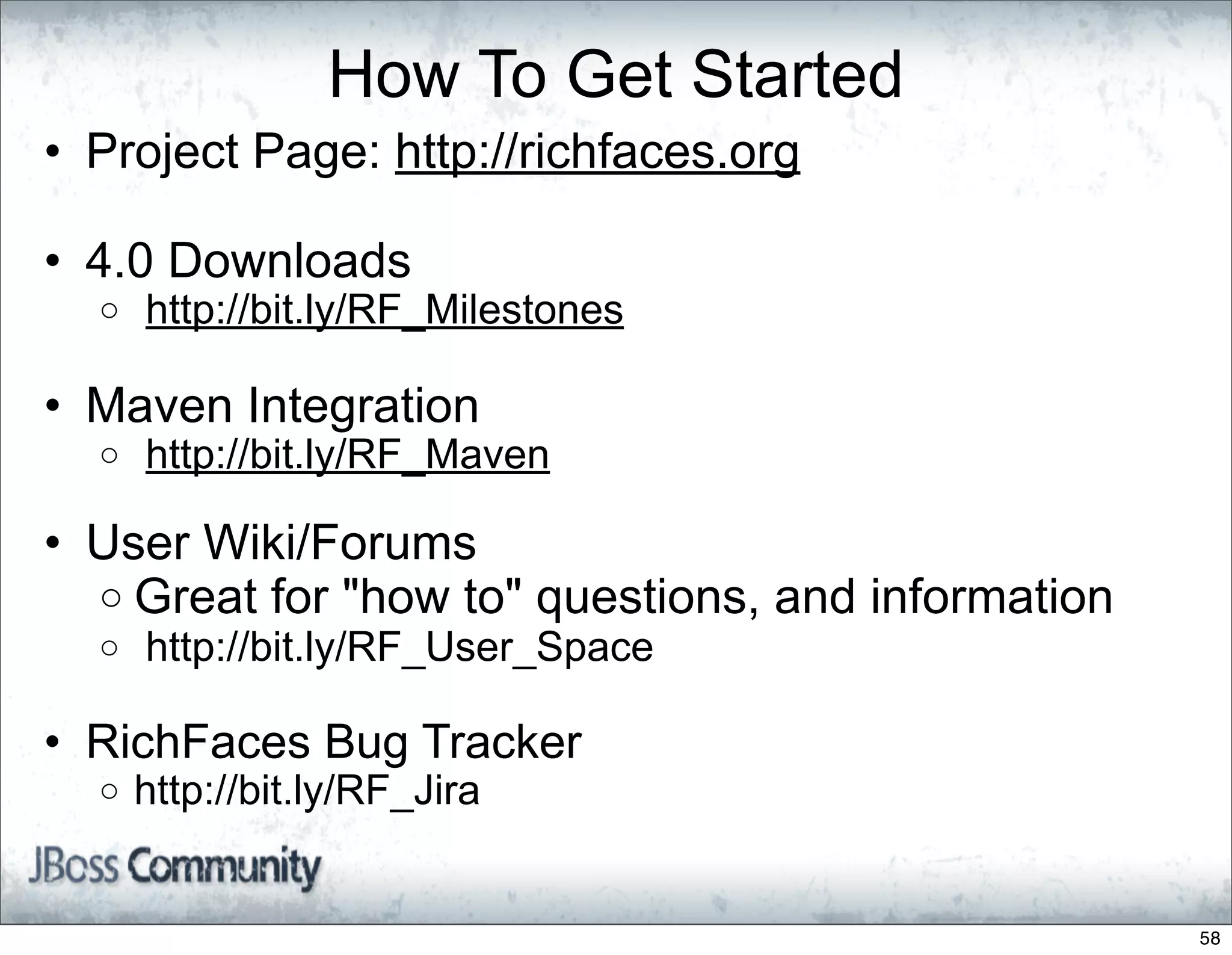 How To Get Started

• Project Page: http://richfaces.org

• 4.0 Downloads
  ○ http://bit.ly/RF_Milestones

• Maven Integration
  ○ http://bit.ly/RF_Maven

• User Wiki/Forums
  ○ Great for "how to" questions, and information
  ○ http://bit.ly/RF_User_Space

• RichFaces Bug Tracker
  ○ http://bit.ly/RF_Jira

JBoss Community

58